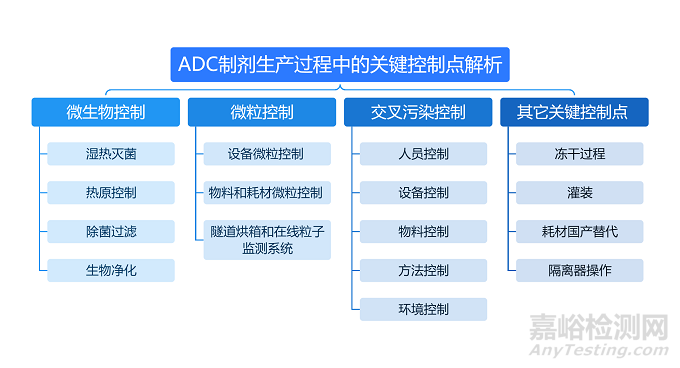 ADC制剂生产过程中的关键控制点解析

微生物控制
湿热灭菌
热原控制
除菌过滤
生物净化

微粒控制
设备微粒控制
物料和耗材微粒控制
隧道烘箱和在线粒子监测系统

交叉污染控制
人员控制
设备控制
物料控制
方法控制
环境控制

其它关键控制点
冻干过程
灌装
耗材国产替代
隔离器操作

嘉峪检测网
AnyTesting.com